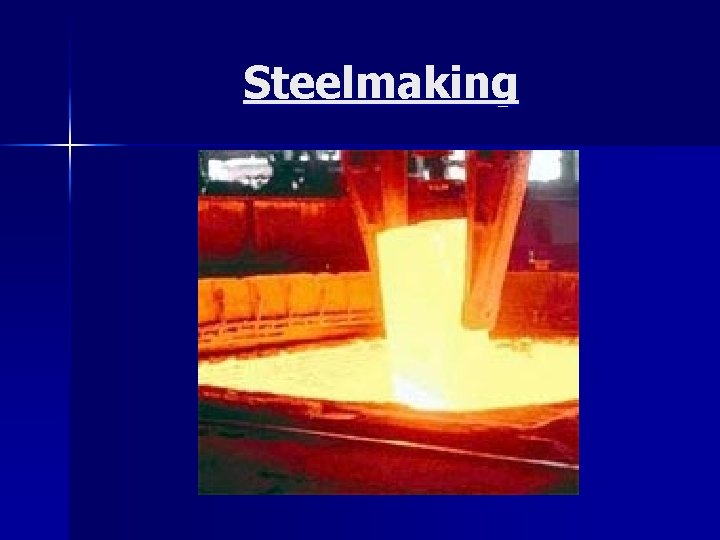 Steelmaking